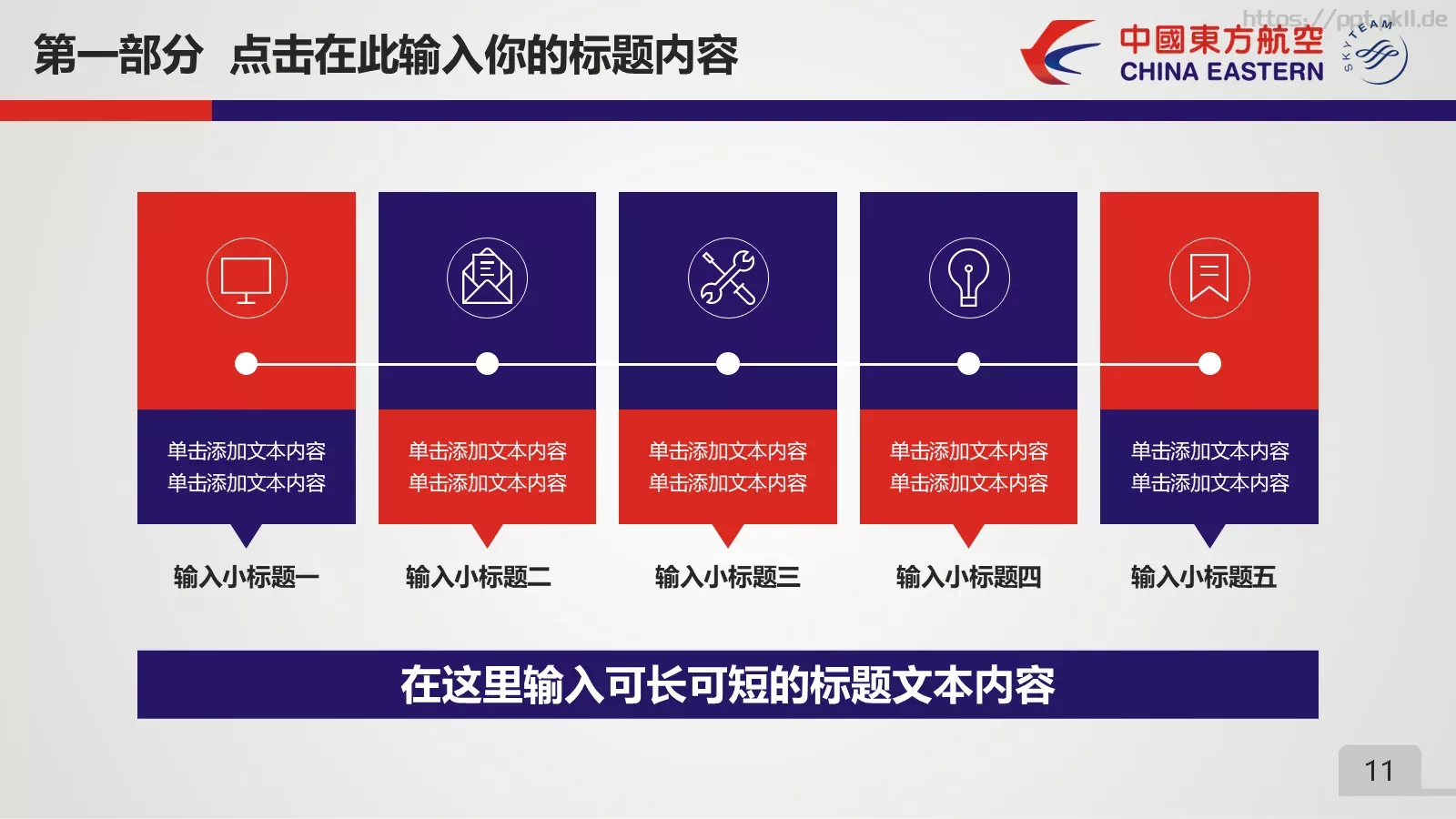 第一部分 点击在此输入你的标题内容

中國東方航空
CHINA EASTERN
SKYTEAM

https://ppt.okll.de

单击添加文本内容
单击添加文本内容

输入小标题一

单击添加文本内容
单击添加文本内容

输入小标题二

单击添加文本内容
单击添加文本内容

输入小标题三

单击添加文本内容
单击添加文本内容

输入小标题四

单击添加文本内容
单击添加文本内容

输入小标题五

在这里输入可长可短的标题文本内容

11